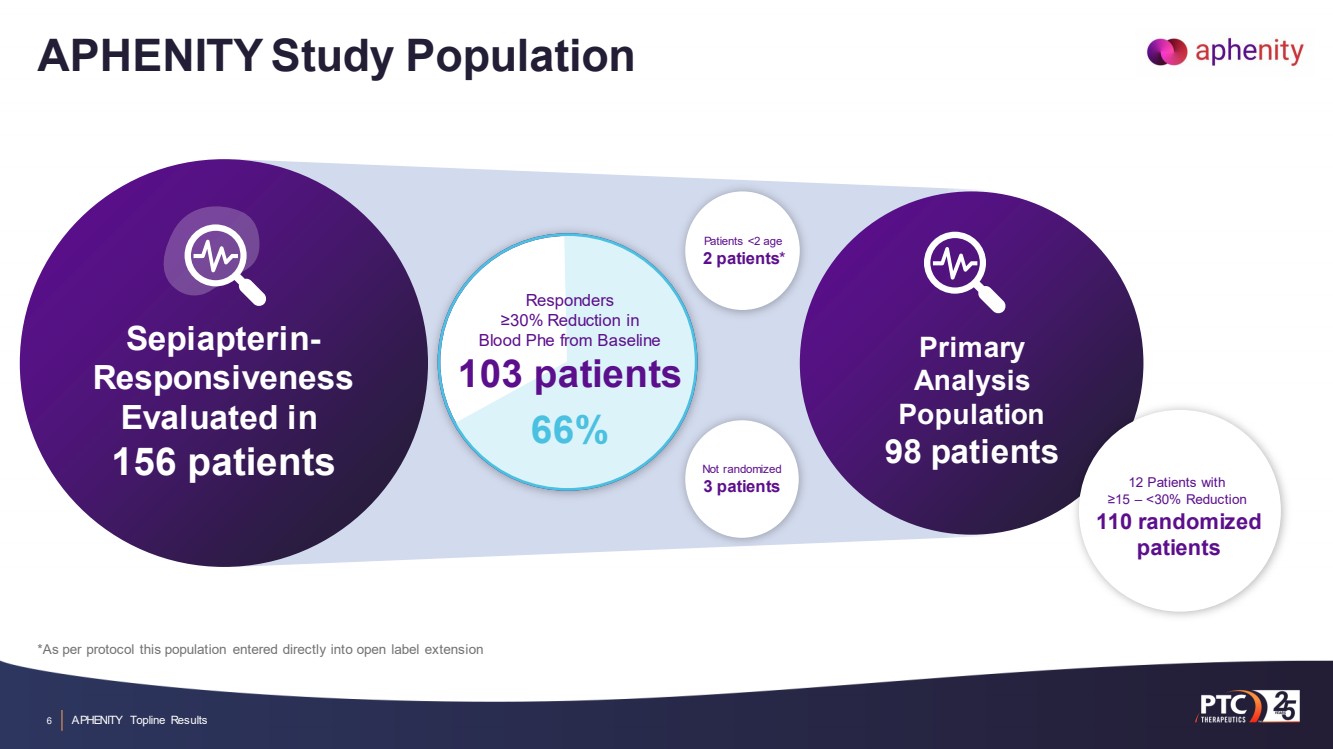 APHENITY Study Population

aphenity

Sepiapterin-Responsiveness Evaluated in
156 patients

Responders
≥30% Reduction in Blood Phe from Baseline
103 patients
66%

Patients <2 age
2 patients*

Not randomized
3 patients

Primary Analysis Population
98 patients

12 Patients with
≥15 – <30% Reduction
110 randomized patients

*As per protocol this population entered directly into open label extension

6 APHENITY Topline Results

PTC THERAPEUTICS 25